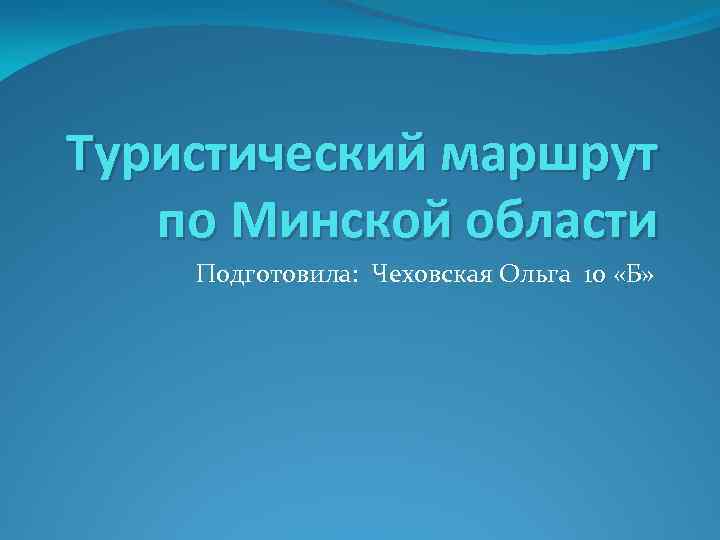 Туристический маршрут по Минской области

Подготовила: Чеховская Ольга 10 «Б»